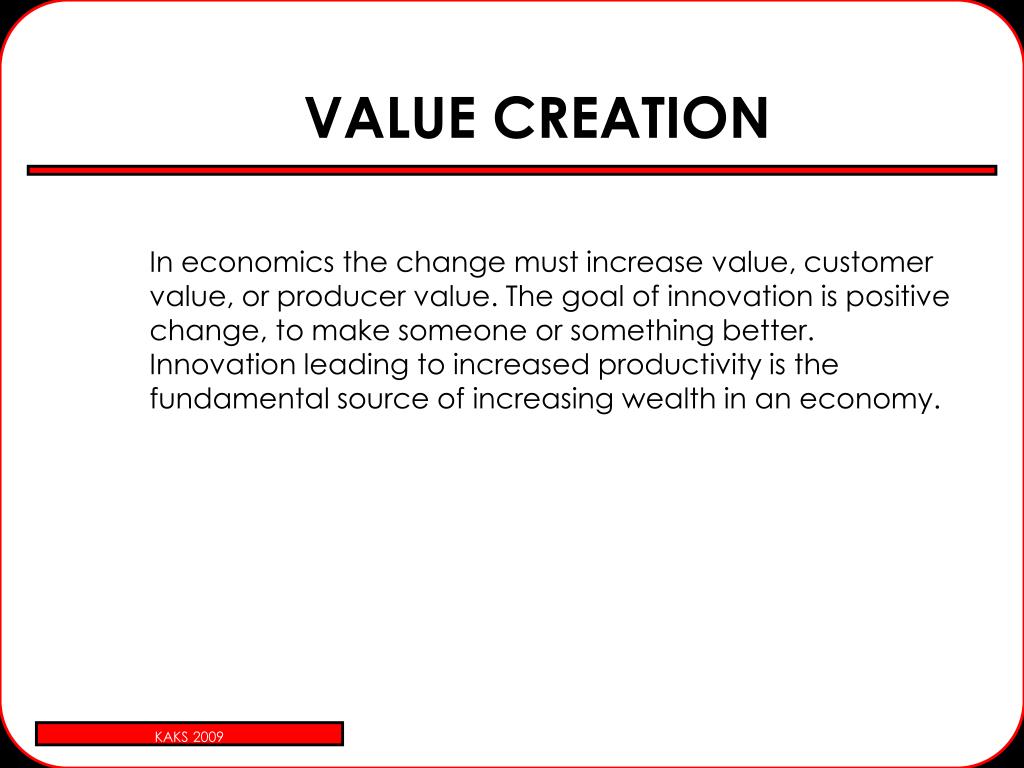 VALUE CREATION

In economics the change must increase value, customer value, or producer value. The goal of innovation is positive change, to make someone or something better. Innovation leading to increased productivity is the fundamental source of increasing wealth in an economy.

KAKS 2009